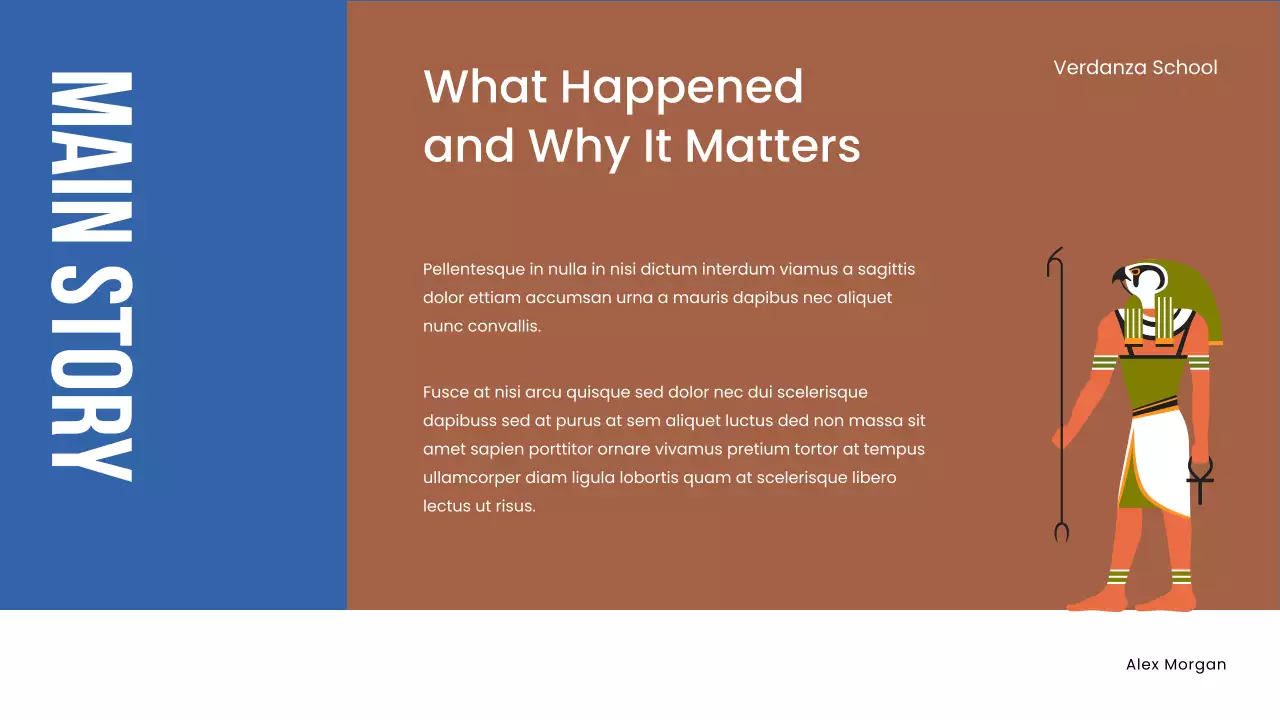 MAIN STORY

What Happened and Why It Matters

Verdanza School

Pellentesque in nulla in nisi dictum interdum viamus a sagittis dolor ettiam accumsan urna a mauris dapibus nec aliquet nunc convallis.

Fusce at nisi arcu quisque sed dolor nec dui scelerisque dapibuss sed at purus at sem aliquet luctus ded non massa sit amet sapien porttitor ornare vivamus pretium tortor at tempus ullamcorper diam ligula lobortis quam at scelerisque libero lectus ut risus.

Alex Morgan